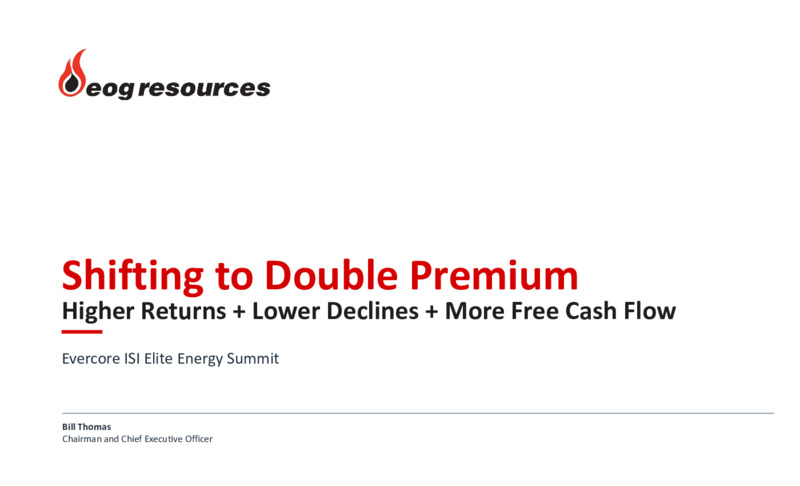 eog resources

Shifting to Double Premium
Higher Returns + Lower Declines + More Free Cash Flow

Evercore ISI Elite Energy Summit

Bill Thomas
Chairman and Chief Executive Officer